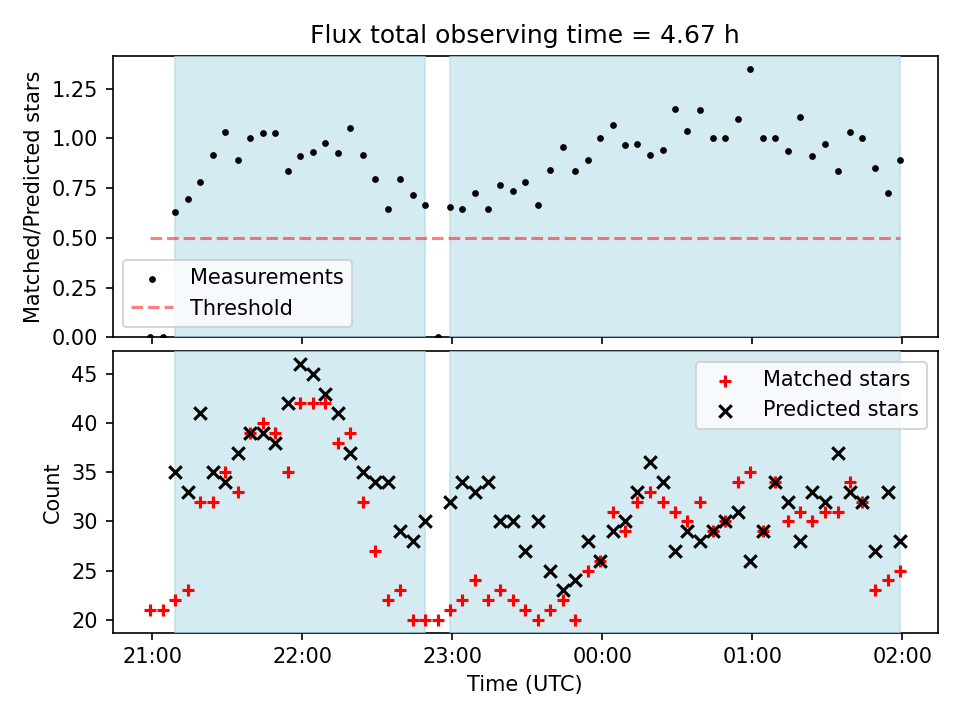 Flux total observing time = 4.67 h

Matched/Predicted stars

1.25
1.00
0.75
0.50
0.25
0.00

Measurements
Threshold

Count

45
40
35
30
25
20

Matched stars
Predicted stars

21:00
22:00
23:00
00:00
01:00
02:00

Time (UTC)